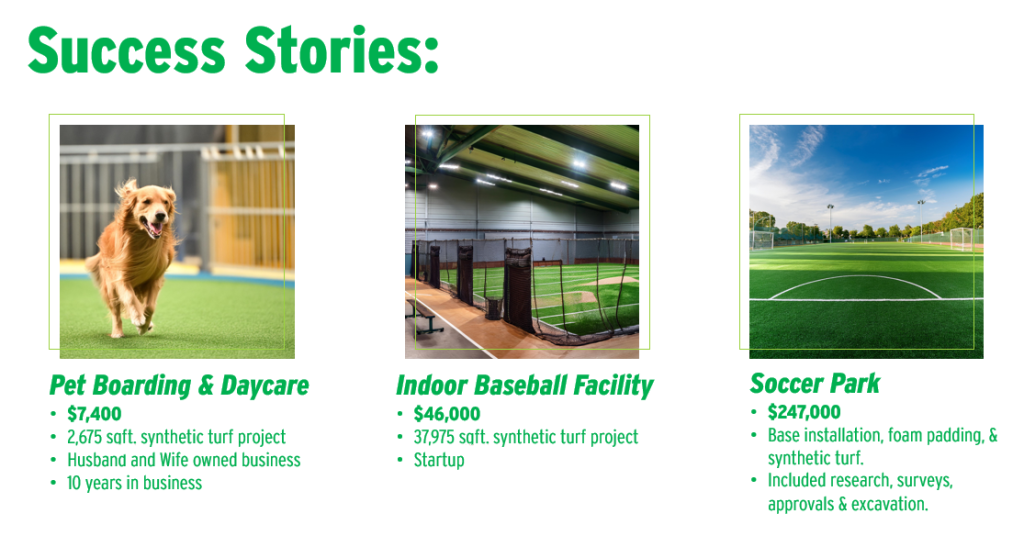 Success Stories:

Pet Boarding & Daycare
• $7,400
• 2,675 sqft. synthetic turf project
• Husband and Wife owned business
• 10 years in business

Indoor Baseball Facility
• $46,000
• 37,975 sqft. synthetic turf project
• Startup

Soccer Park
• $247,000
• Base installation, foam padding, & synthetic turf.
• Included research, surveys, approvals & excavation.